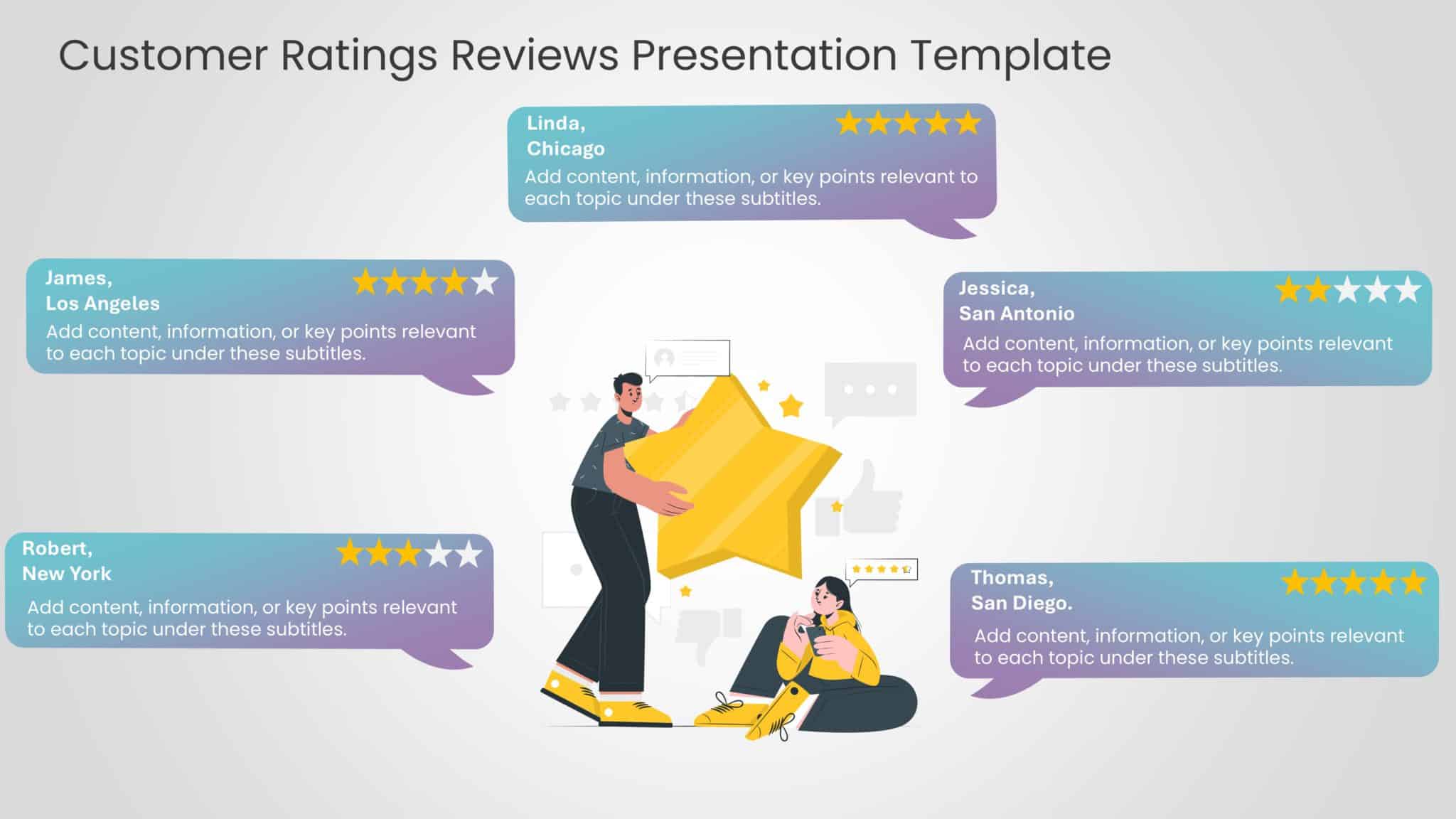 Customer Ratings Reviews Presentation Template

Linda, Chicago

Add content, information, or key points relevant to each topic under these subtitles.

James, Los Angeles

Add content, information, or key points relevant to each topic under these subtitles.

Jessica, San Antonio

Add content, information, or key points relevant to each topic under these subtitles.

Robert, New York

Add content, information, or key points relevant to each topic under these subtitles.

Thomas, San Diego.

Add content, information, or key points relevant to each topic under these subtitles.